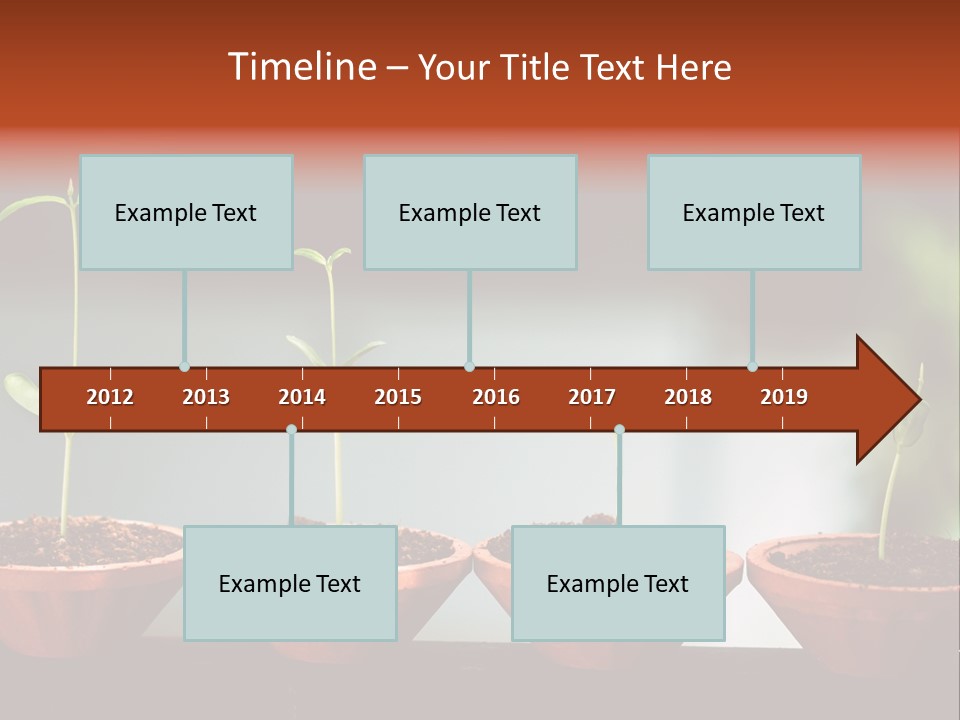 Timeline – Your Title Text Here

Example Text

Example Text

Example Text

2012 2013 2014 2015 2016 2017 2018 2019

Example Text

Example Text